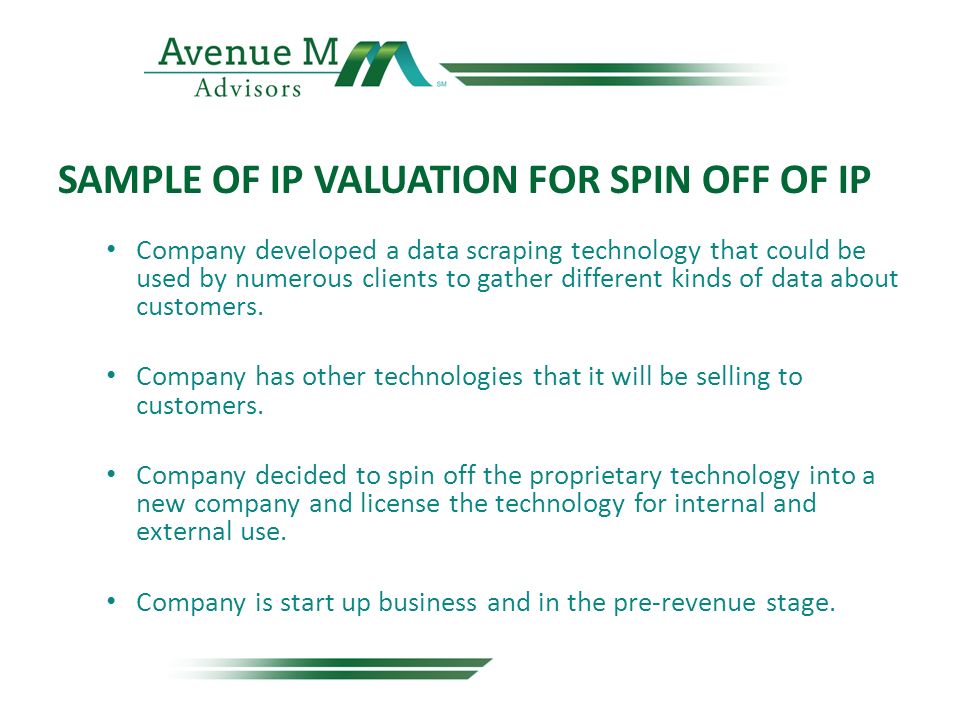 Avenue M
Advisors
SM

SAMPLE OF IP VALUATION FOR SPIN OFF OF IP

• Company developed a data scraping technology that could be used by numerous clients to gather different kinds of data about customers.

• Company has other technologies that it will be selling to customers.

• Company decided to spin off the proprietary technology into a new company and license the technology for internal and external use.

• Company is start up business and in the pre-revenue stage.